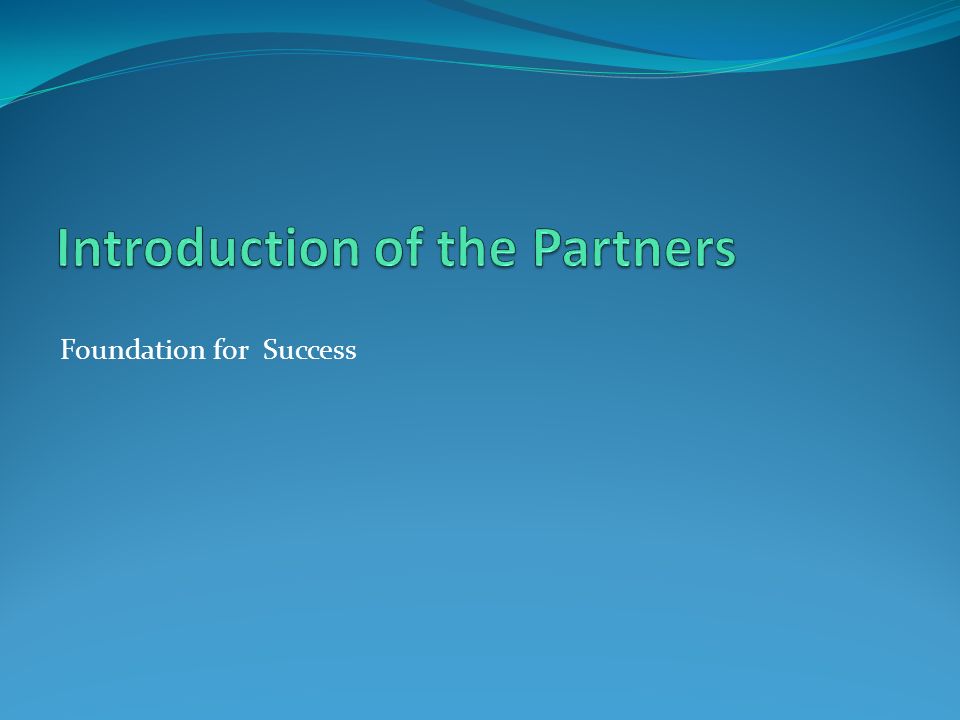 Introduction of the Partners

Foundation for  Success